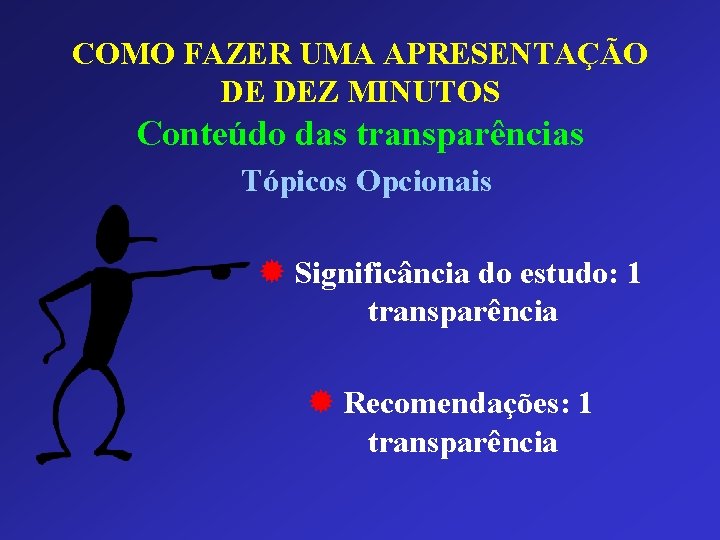 COMO FAZER UMA APRESENTAÇÃO DE DEZ MINUTOS

Conteúdo das transparências

Tópicos Opcionais

Significância do estudo: 1 transparência

Recomendações: 1 transparência